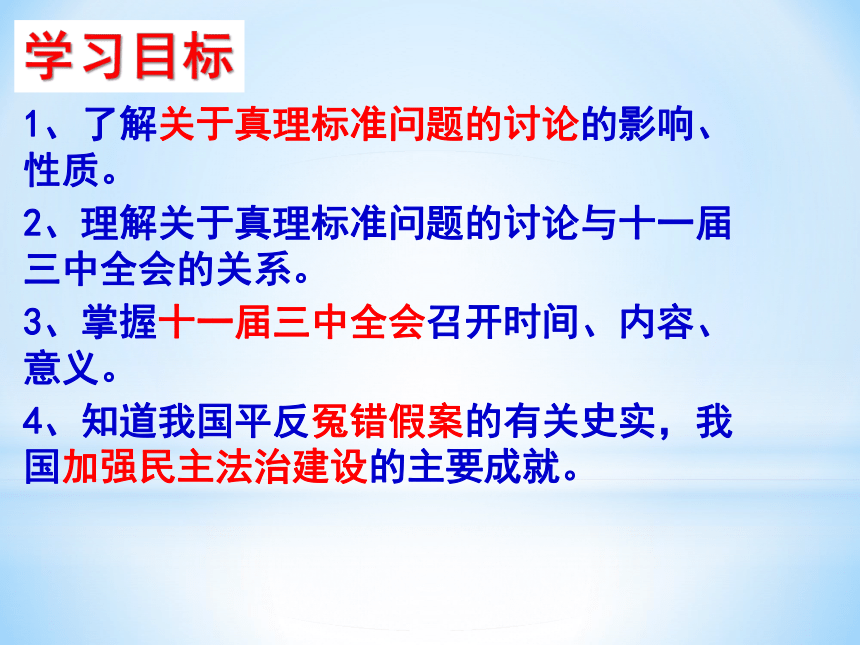 学习目标

1、了解关于真理标准问题的讨论的影响、性质。

2、理解关于真理标准问题的讨论与十一届三中全会的关系。

3、掌握十一届三中全会召开时间、内容、意义。

4、知道我国平反冤错假案的有关史实，我国加强民主法治建设的主要成就。